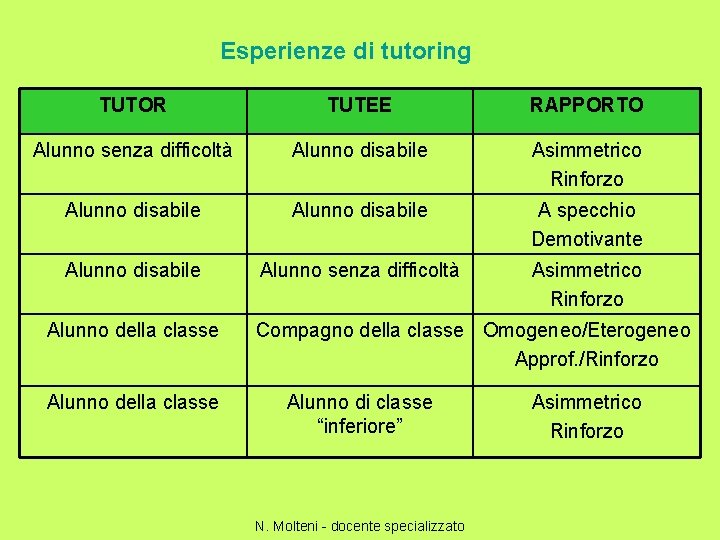 Esperienze di tutoring

| TUTOR | TUTEE | RAPPORTO |
|---|---|---|
| Alunno senza difficoltà | Alunno disabile | Asimmetrico Rinforzo |
| Alunno disabile | Alunno disabile | A specchio Demotivante |
| Alunno disabile | Alunno senza difficoltà | Asimmetrico Rinforzo |
| Alunno della classe | Compagno della classe | Omogeneo/Eterogeneo Approf./Rinforzo |
| Alunno della classe | Alunno di classe "inferiore" | Asimmetrico Rinforzo |

N. Molteni - docente specializzato